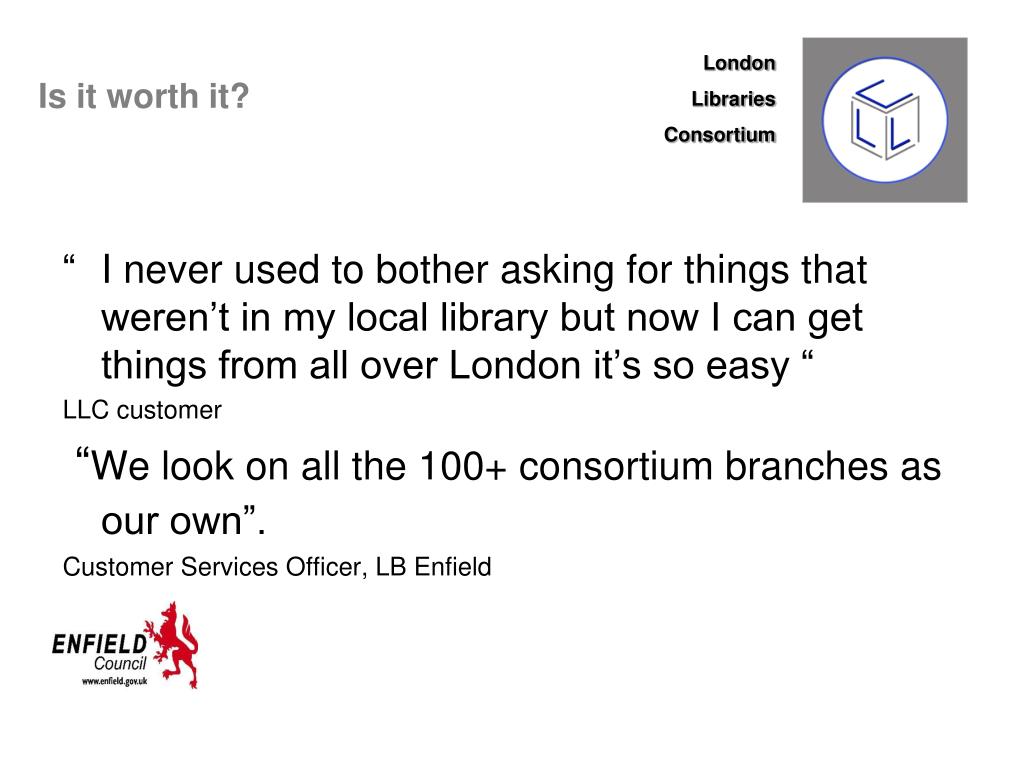 Is it worth it?

London
Libraries
Consortium

LLC

“ I never used to bother asking for things that weren’t in my local library but now I can get things from all over London it’s so easy “

LLC customer

“We look on all the 100+ consortium branches as our own”.

Customer Services Officer, LB Enfield

ENFIELD
Council
www.enfield.gov.uk